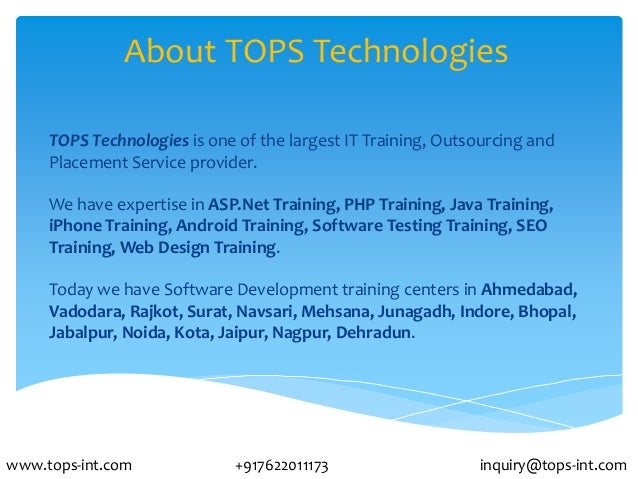 About TOPS Technologies

TOPS Technologies is one of the largest IT Training, Outsourcing and Placement Service provider.

We have expertise in ASP.Net Training, PHP Training, Java Training, iPhone Training, Android Training, Software Testing Training, SEO Training, Web Design Training.

Today we have Software Development training centers in Ahmedabad, Vadodara, Rajkot, Surat, Navsari, Mehsana, Junagadh, Indore, Bhopal, Jabalpur, Noida, Kota, Jaipur, Nagpur, Dehradun.

www.tops-int.com +917622011173 inquiry@tops-int.com